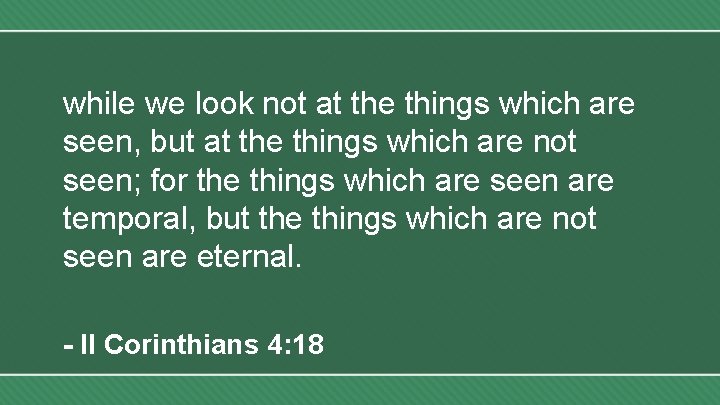 while we look not at the things which are seen, but at the things which are not seen; for the things which are seen are temporal, but the things which are not seen are eternal.

- II Corinthians 4:18